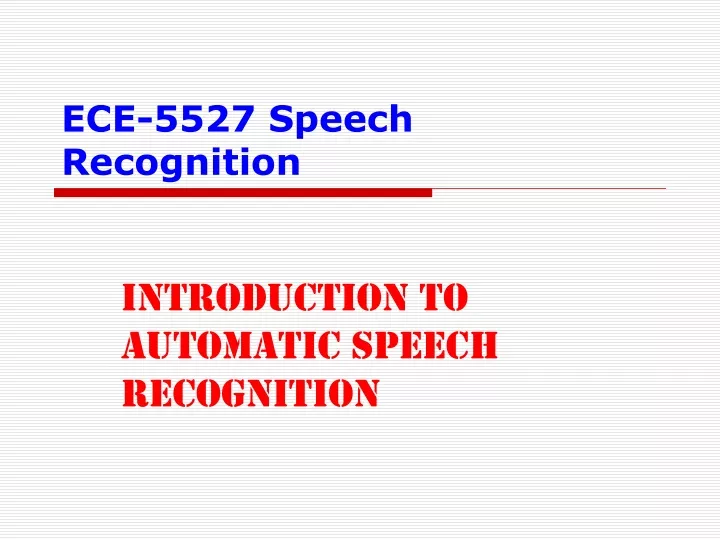 ECE-5527 Speech Recognition

INTRODUCTION TO AUTOMATIC SPEECH RECOGNITION